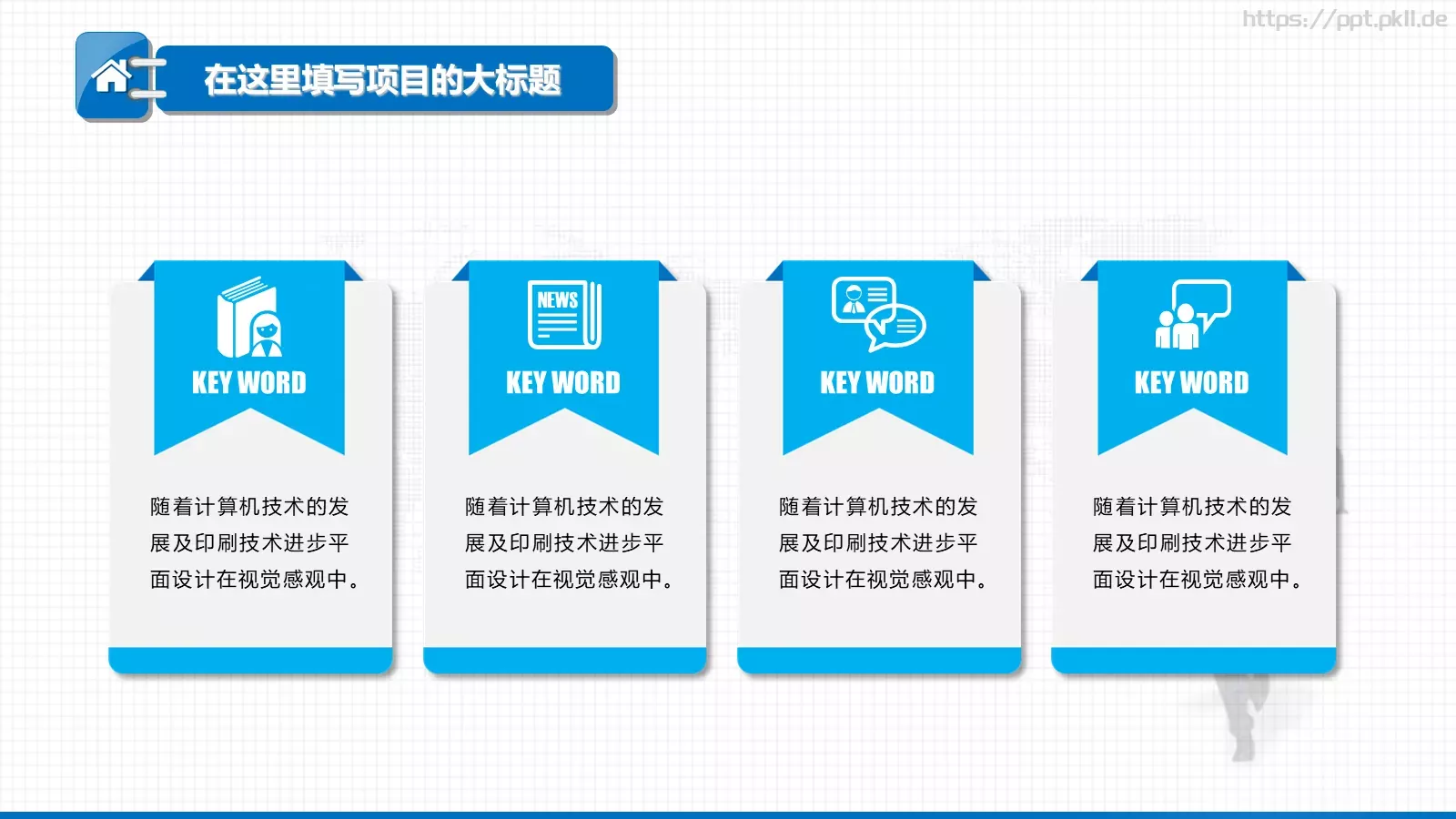 https://ppt.pkll.de

在这里填写项目的大标题

KEY WORD

随着计算机技术的发展及印刷技术进步平面设计在视觉感观中。

NEWS

KEY WORD

随着计算机技术的发展及印刷技术进步平面设计在视觉感观中。

KEY WORD

随着计算机技术的发展及印刷技术进步平面设计在视觉感观中。

KEY WORD

随着计算机技术的发展及印刷技术进步平面设计在视觉感观中。